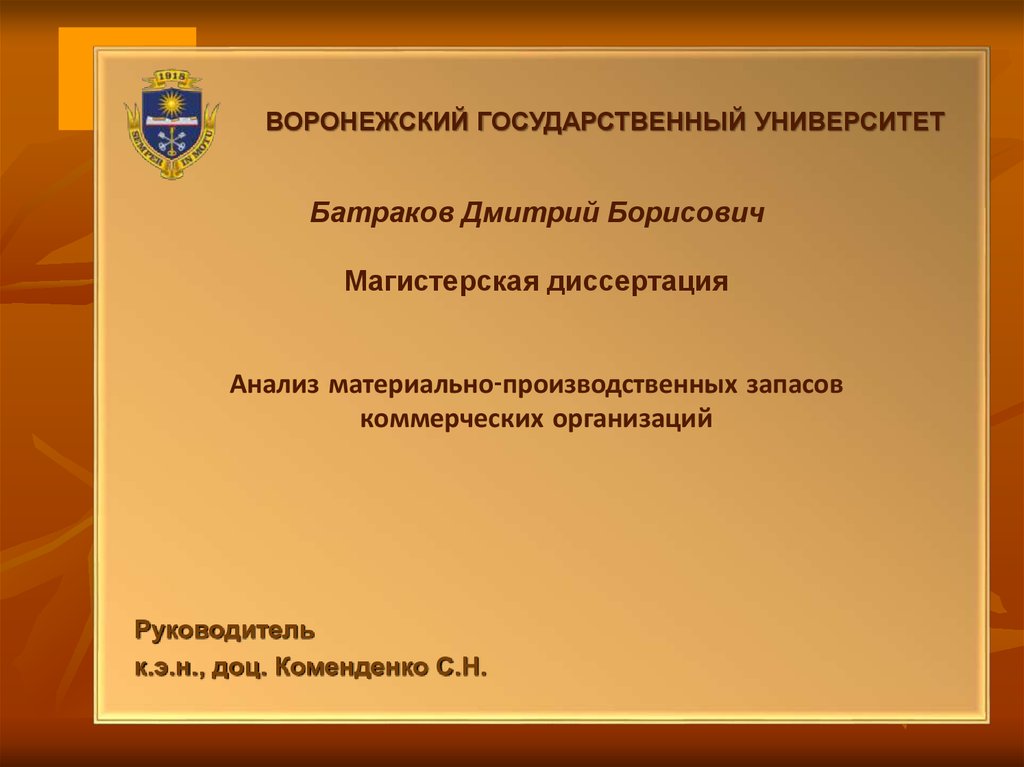 1918
SEMPER IN MOTU

ВОРОНЕЖСКИЙ ГОСУДАРСТВЕННЫЙ УНИВЕРСИТЕТ

Батраков Дмитрий Борисович

Магистерская диссертация

Анализ материально-производственных запасов коммерческих организаций

Руководитель
к.э.н., доц. Коменденко С.Н.